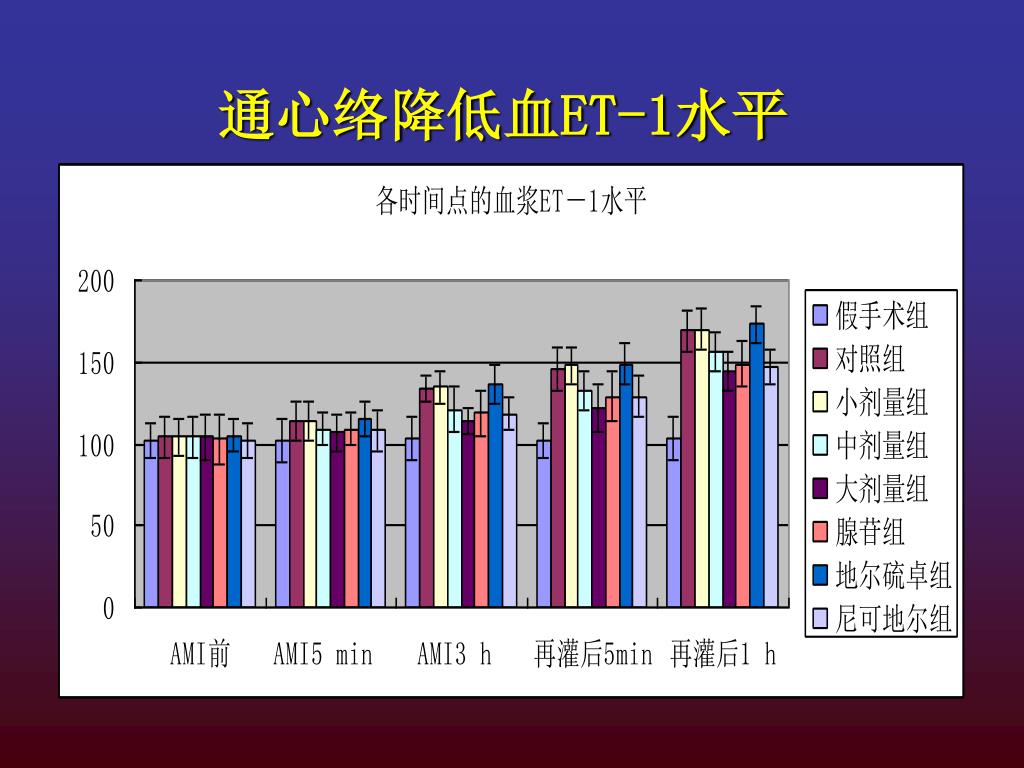 通心络降低血ET-1水平

各时间点的血浆ET－1水平

200
150
100
50
0

AMI前　AMI5 min　AMI3 h　再灌后5min　再灌后1 h

假手术组
对照组
小剂量组
中剂量组
大剂量组
腺苷组
地尔硫卓组
尼可地尔组